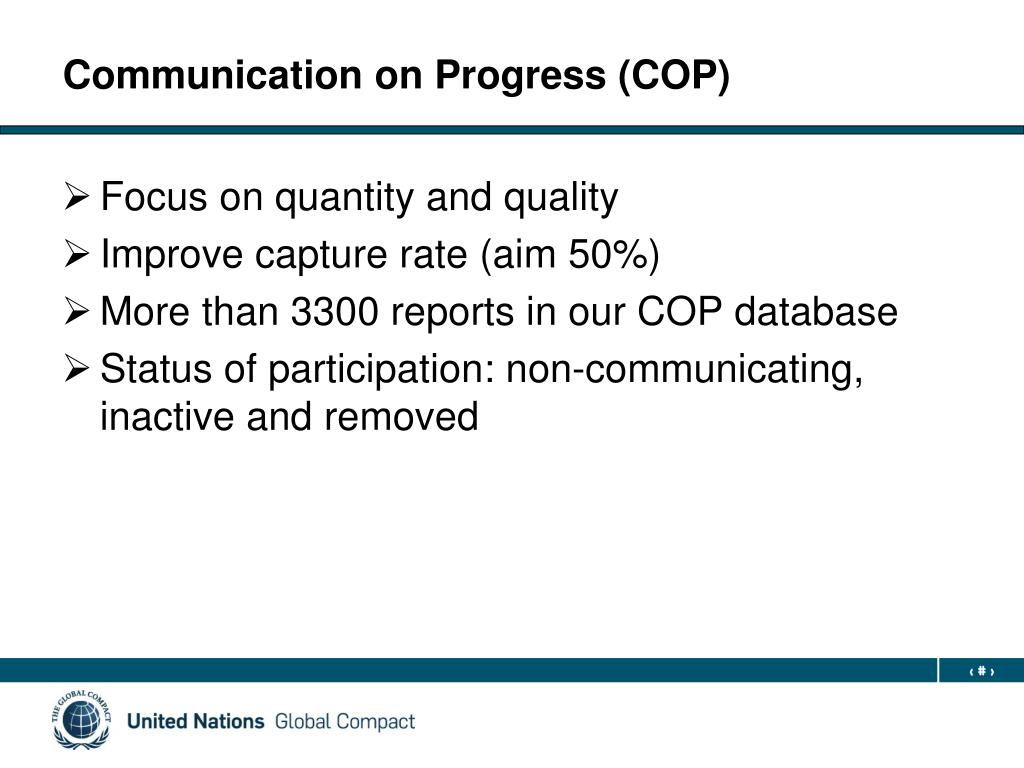 Communication on Progress (COP)

➢ Focus on quantity and quality
➢ Improve capture rate (aim 50%)
➢ More than 3300 reports in our COP database
➢ Status of participation: non-communicating, inactive and removed

‹#›

THE GLOBAL COMPACT

United Nations Global Compact